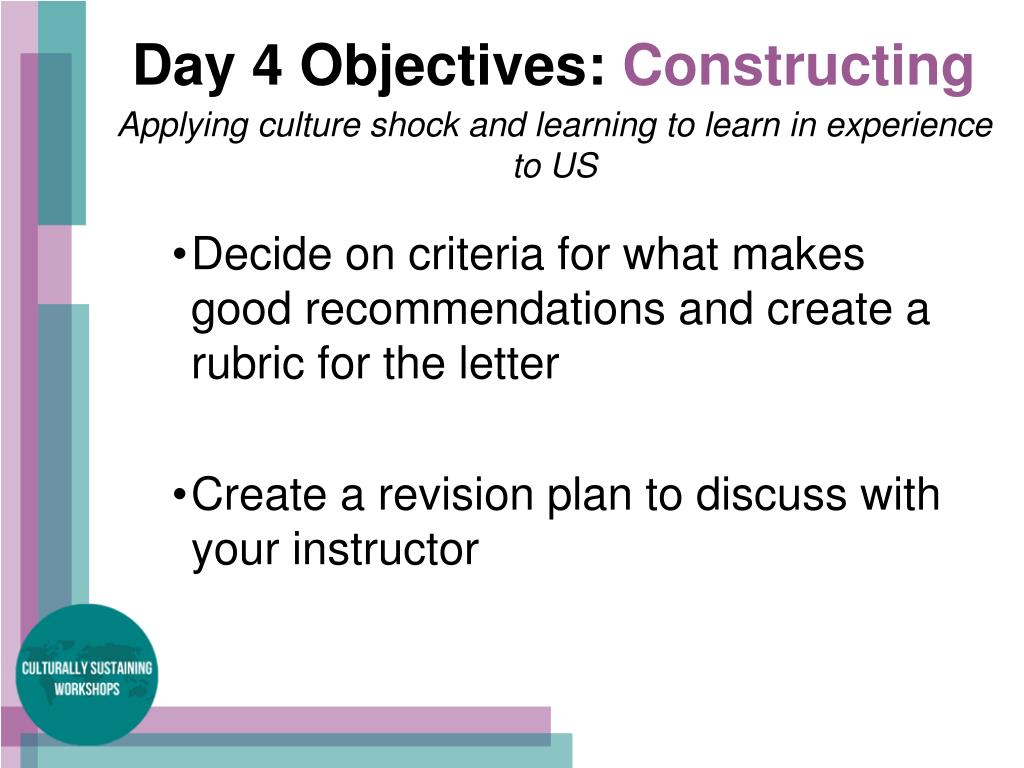 Day 4 Objectives: Constructing

Applying culture shock and learning to learn in experience to US

•Decide on criteria for what makes good recommendations and create a rubric for the letter

•Create a revision plan to discuss with your instructor

CULTURALLY SUSTAINING WORKSHOPS